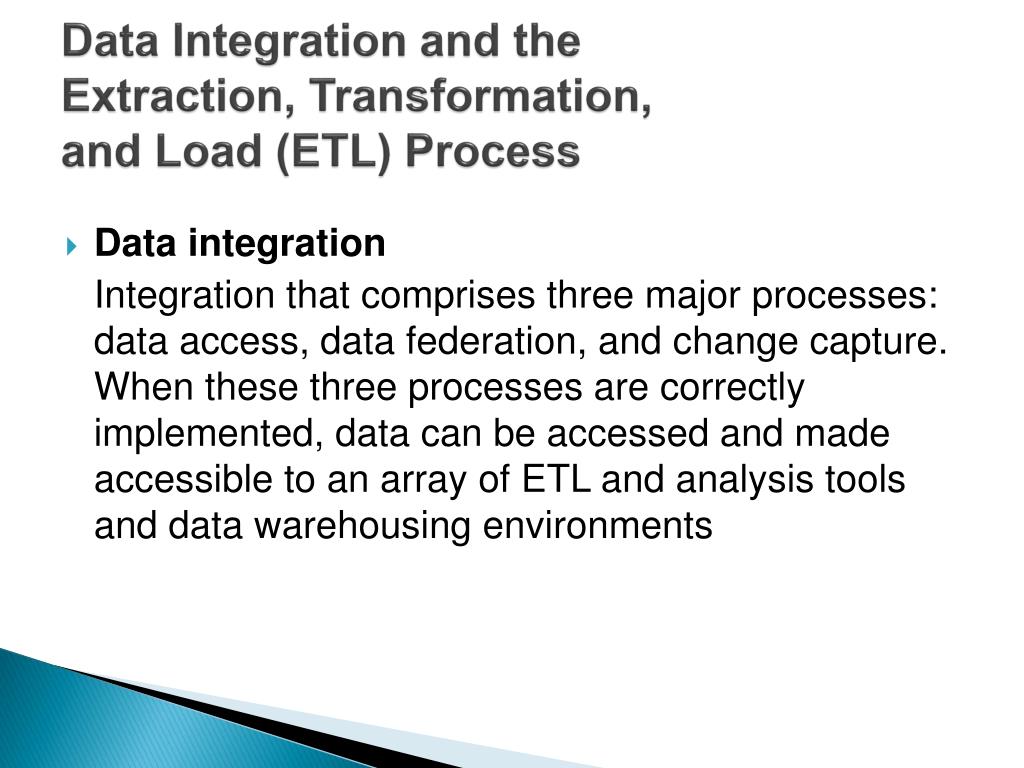 Data Integration and the Extraction, Transformation, and Load (ETL) Process

Data integration

Integration that comprises three major processes: data access, data federation, and change capture. When these three processes are correctly implemented, data can be accessed and made accessible to an array of ETL and analysis tools and data warehousing environments